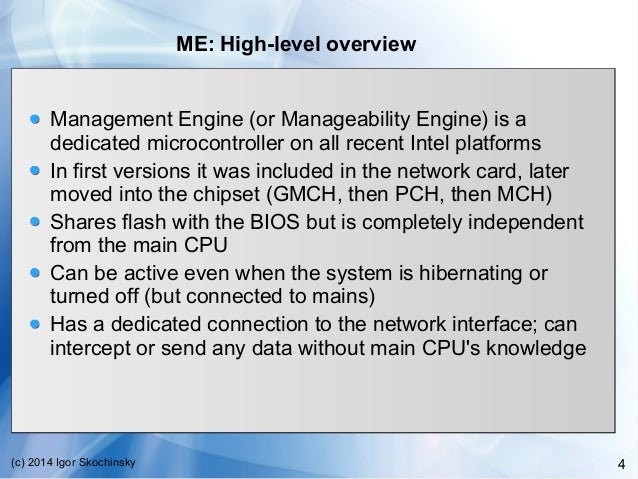 ME: High-level overview

- Management Engine (or Manageability Engine) is a dedicated microcontroller on all recent Intel platforms
- In first versions it was included in the network card, later moved into the chipset (GMCH, then PCH, then MCH)
- Shares flash with the BIOS but is completely independent from the main CPU
- Can be active even when the system is hibernating or turned off (but connected to mains)
- Has a dedicated connection to the network interface; can intercept or send any data without main CPU's knowledge

(c) 2014 Igor Skochinsky

4